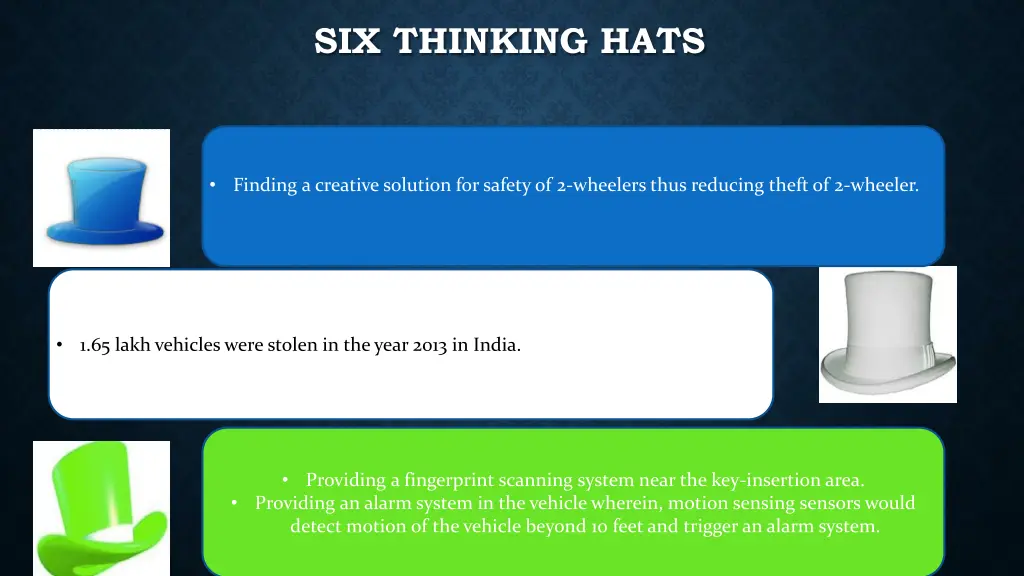 SIX THINKING HATS

• Finding a creative solution for safety of 2-wheelers thus reducing theft of 2-wheeler.

• 1.65 lakh vehicles were stolen in the year 2013 in India.

• Providing a fingerprint scanning system near the key-insertion area.
• Providing an alarm system in the vehicle wherein, motion sensing sensors would detect motion of the vehicle beyond 10 feet and trigger an alarm system.